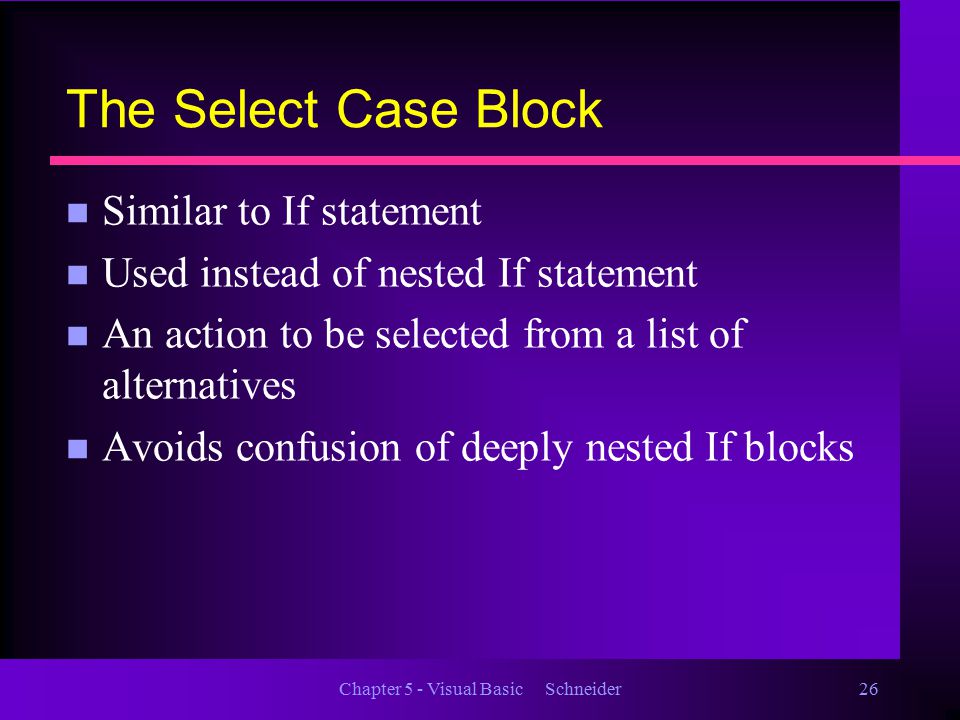 The Select Case Block

- Similar to If statement
- Used instead of nested If statement
- An action to be selected from a list of alternatives
- Avoids confusion of deeply nested If blocks

Chapter 5 - Visual Basic Schneider 26